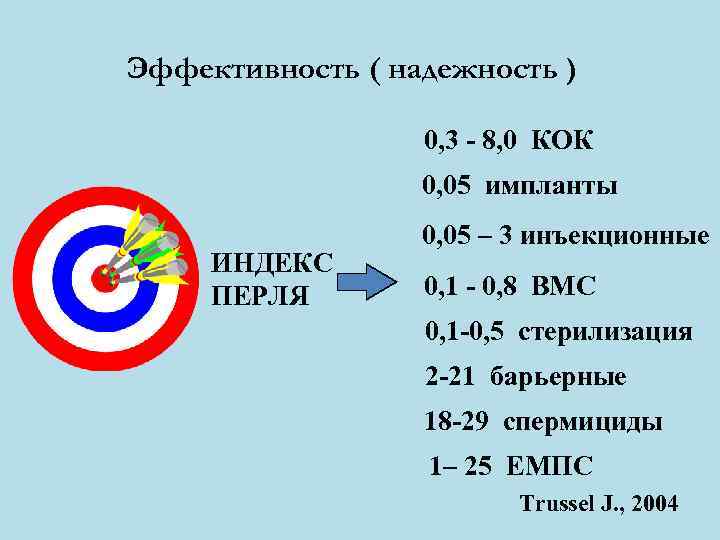 Эффективность ( надежность )

ИНДЕКС ПЕРЛЯ

0,3 - 8,0 КОК

0,05 импланты

0,05 – 3 инъекционные

0,1 - 0,8 ВМС

0,1-0,5 стерилизация

2-21 барьерные

18-29 спермициды

1– 25 ЕМПС

Trussel J., 2004